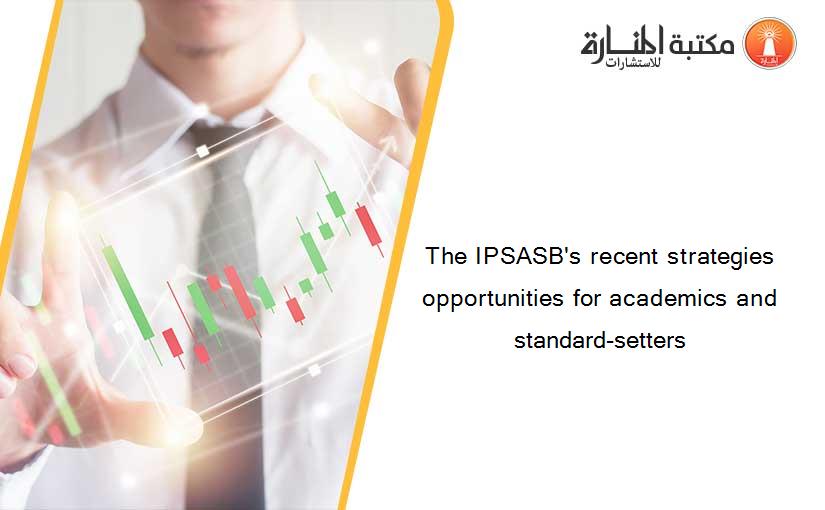 مكتبة المنارة للاستشارات

The IPSASB's recent strategies opportunities for academics and standard-setters